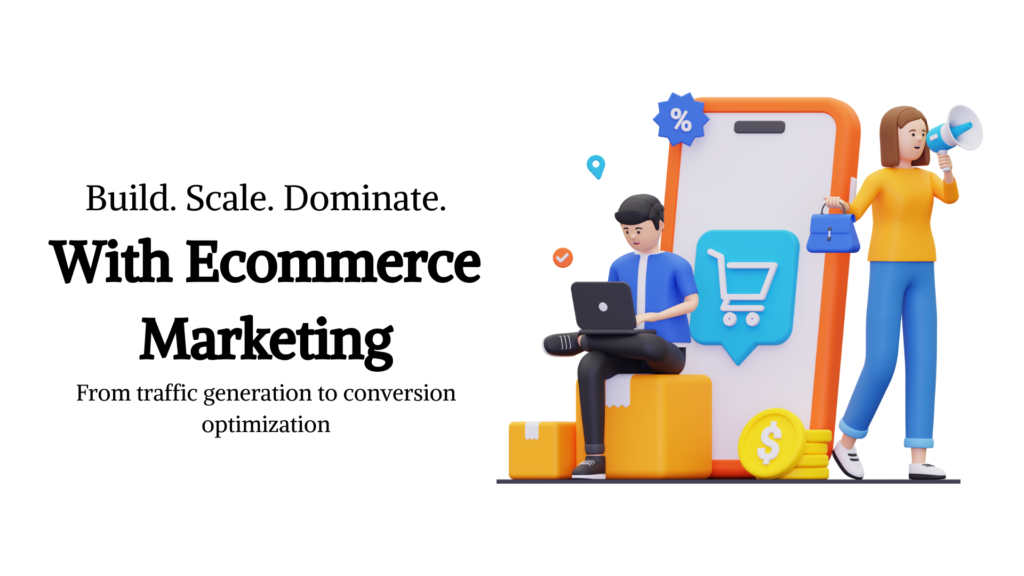 Build. Scale. Dominate.

With Ecommerce Marketing

From traffic generation to conversion optimization

%

$